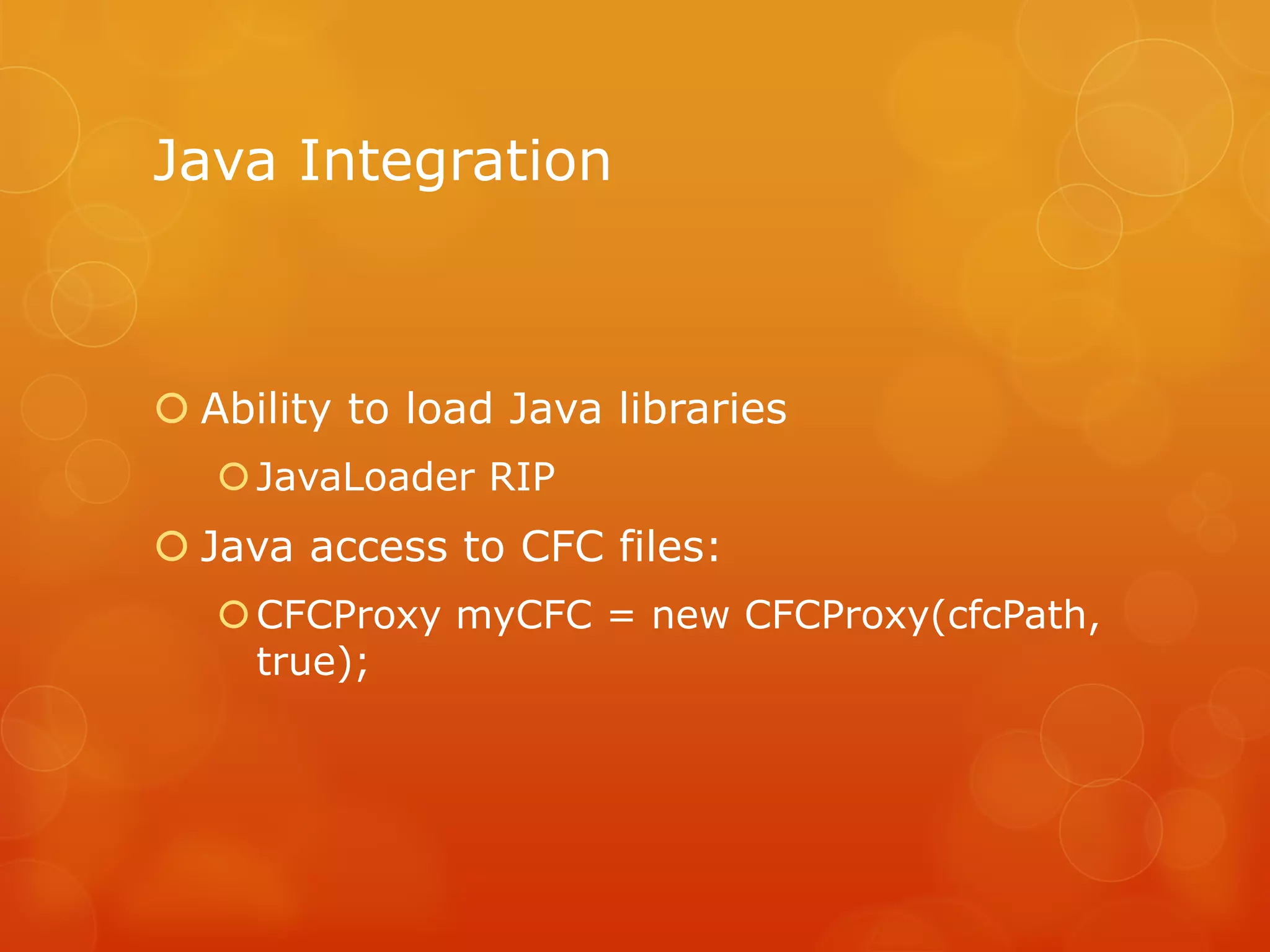 Java Integration

Ability to load Java libraries

JavaLoader RIP

Java access to CFC files:

CFCProxy myCFC = new CFCProxy(cfcPath, true);